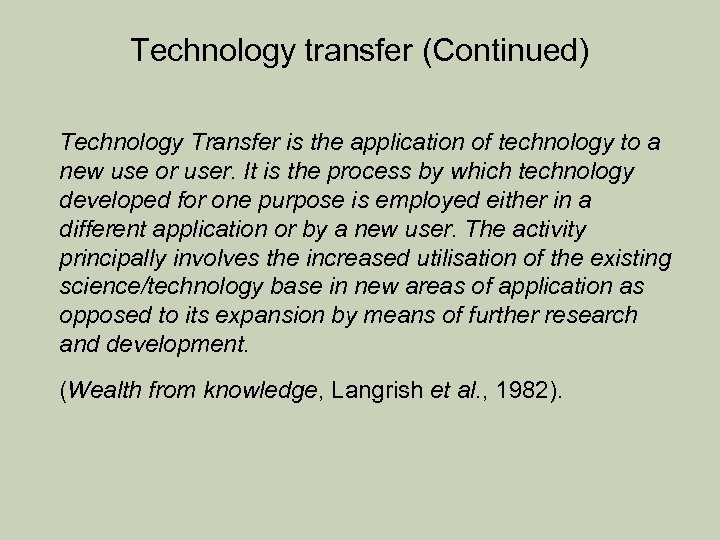 Technology transfer (Continued)

Technology Transfer is the application of technology to a new use or user. It is the process by which technology developed for one purpose is employed either in a different application or by a new user. The activity principally involves the increased utilisation of the existing science/technology base in new areas of application as opposed to its expansion by means of further research and development.

(Wealth from knowledge, Langrish et al., 1982).